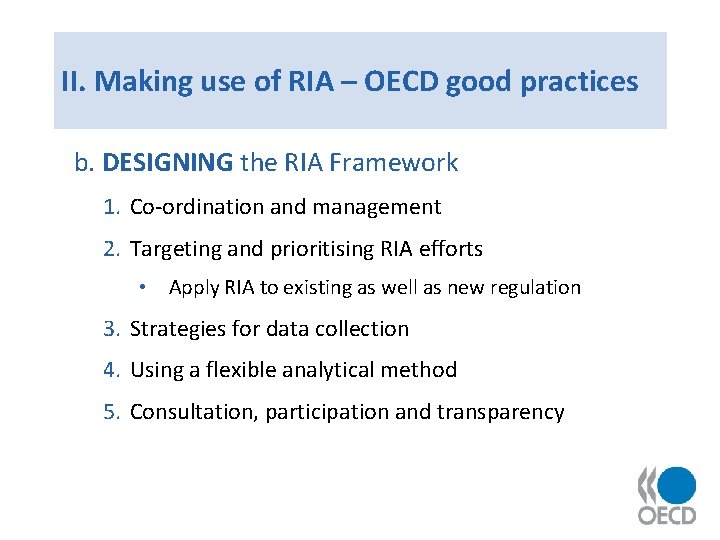 II. Making use of RIA – OECD good practices

b. DESIGNING the RIA Framework

1. Co-ordination and management
2. Targeting and prioritising RIA efforts
   • Apply RIA to existing as well as new regulation
3. Strategies for data collection
4. Using a flexible analytical method
5. Consultation, participation and transparency

OECD